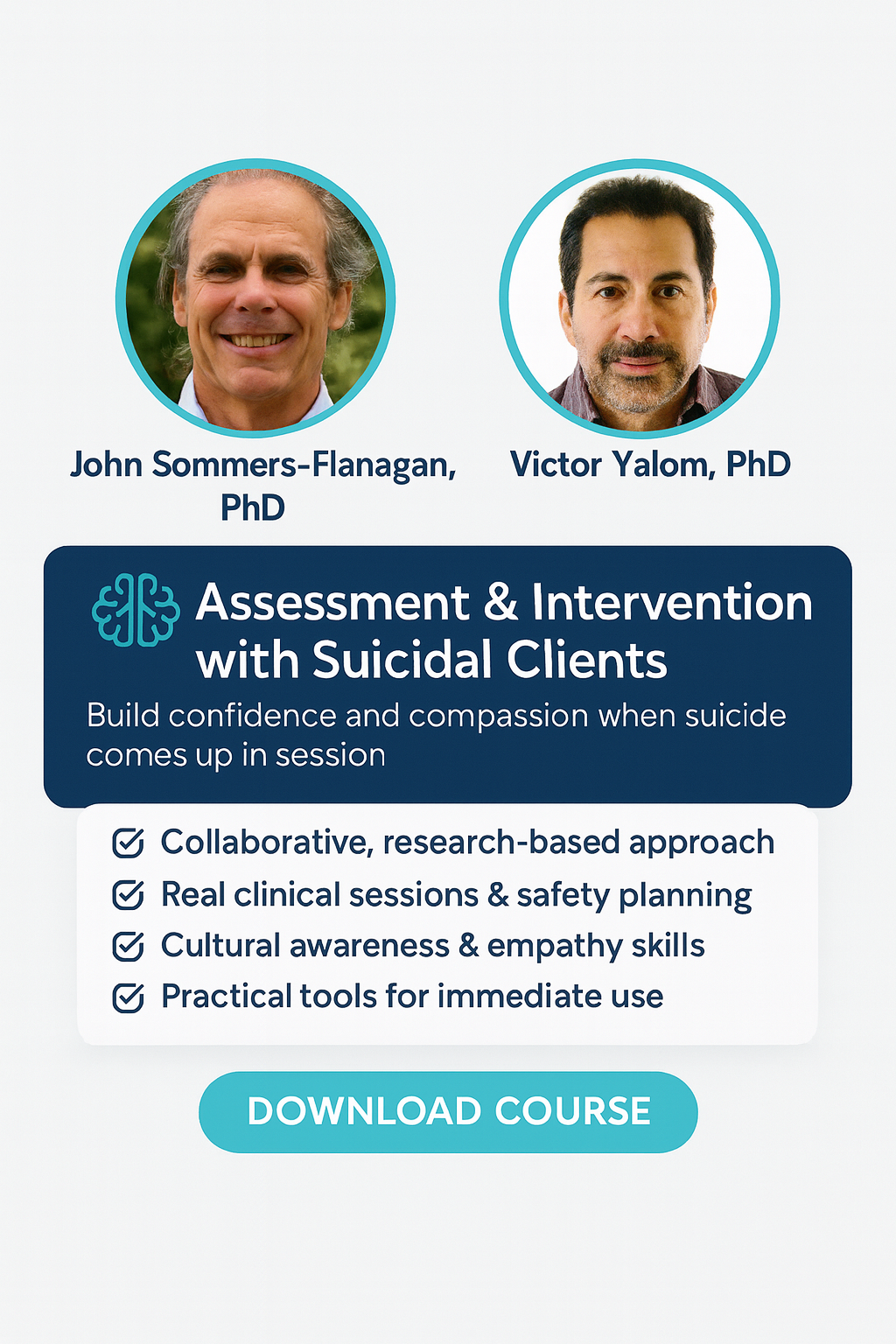 John Sommers-Flanagan, PhD

Victor Yalom, PhD

Assessment & Intervention with Suicidal Clients

Build confidence and compassion when suicide comes up in session

Collaborative, research-based approach
Real clinical sessions & safety planning
Cultural awareness & empathy skills
Practical tools for immediate use

DOWNLOAD COURSE